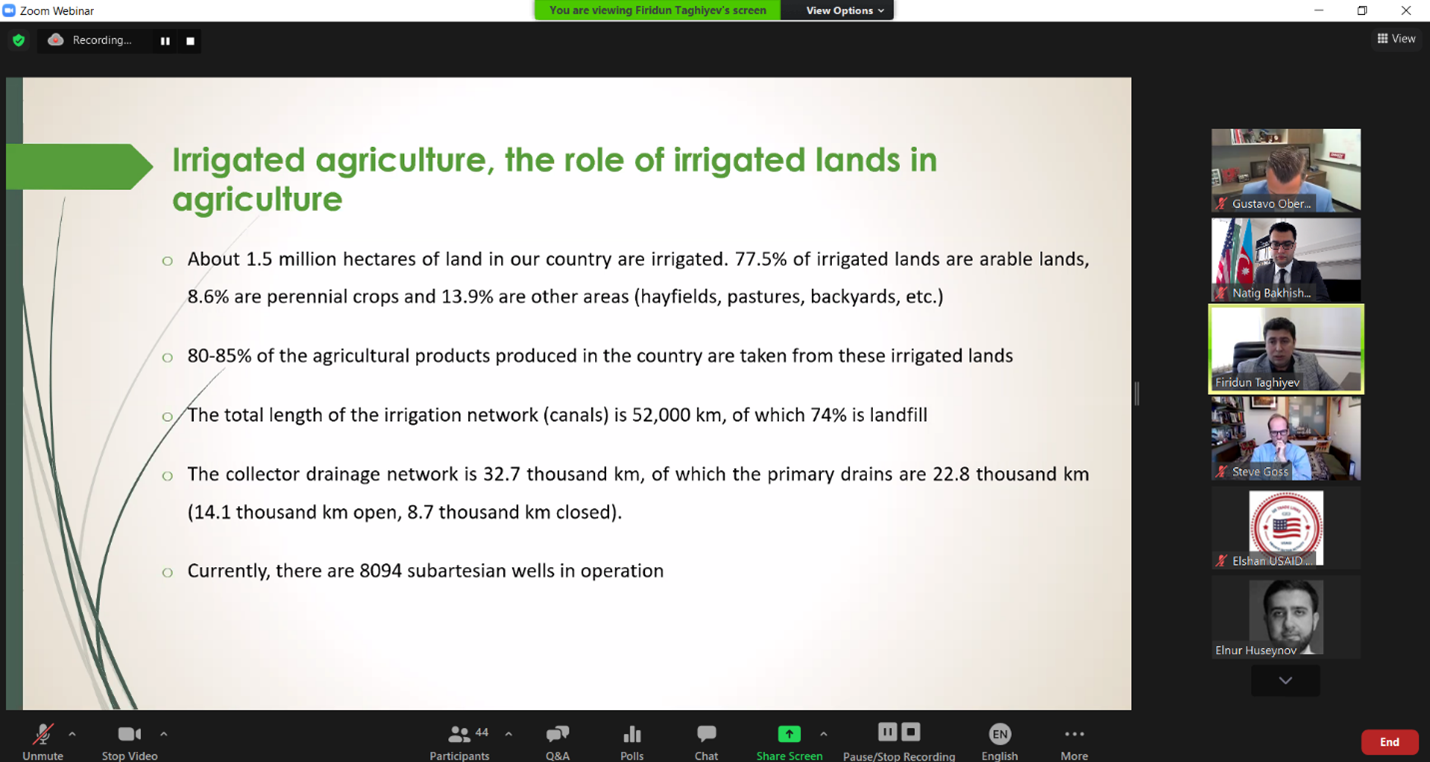 Zoom Webinar

You are viewing Firidun Taghiyev's screen

View Options

Recording...

View

Irrigated agriculture, the role of irrigated lands in agriculture

About 1.5 million hectares of land in our country are irrigated. 77.5% of irrigated lands are arable lands, 8.6% are perennial crops and 13.9% are other areas (hayfields, pastures, backyards, etc.)

80-85% of the agricultural products produced in the country are taken from these irrigated lands

The total length of the irrigation network (canals) is 52,000 km, of which 74% is landfill

The collector drainage network is 32.7 thousand km, of which the primary drains are 22.8 thousand km (14.1 thousand km open, 8.7 thousand km closed).

Currently, there are 8094 subartesian wells in operation

Gustavo Ober...

Natig Bakhish...

Firidun Taghiyev

Steve Goss

Elshan USAID...

Elnur Huseynov

Unmute

Stop Video

44

Participants

Q&A

Polls

Chat

Share Screen

Pause/Stop Recording

EN

English

More

End